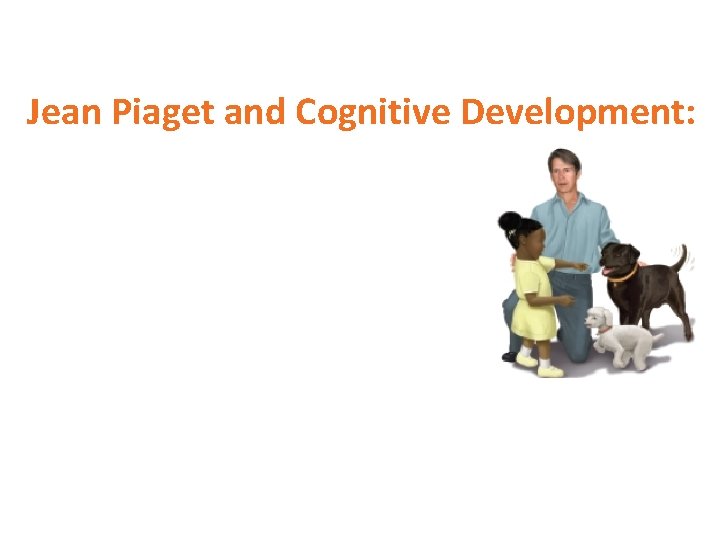 Jean Piaget and Cognitive Development: